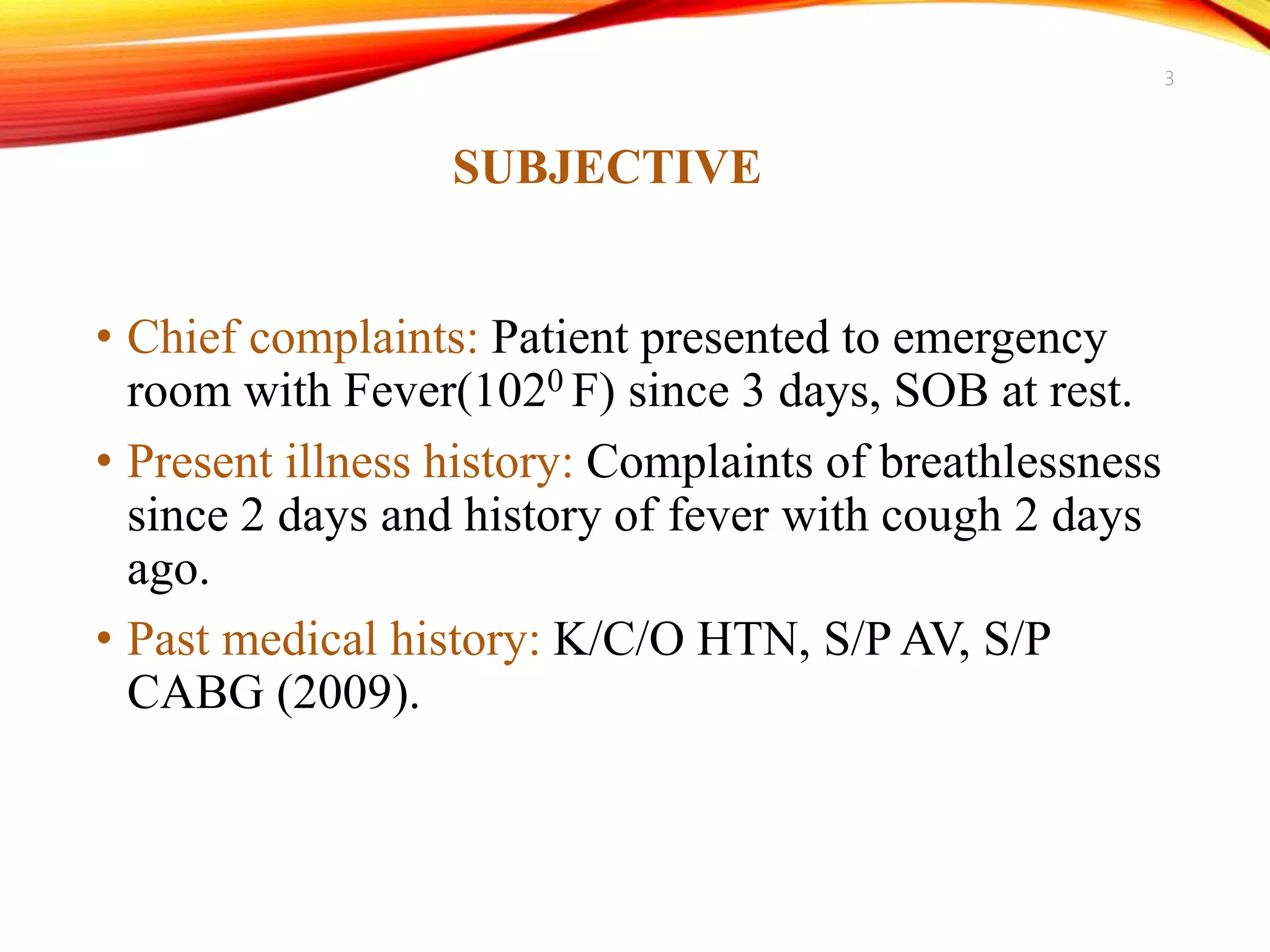 3

SUBJECTIVE

• Chief complaints: Patient presented to emergency room with Fever($102^0$ F) since 3 days, SOB at rest.

• Present illness history: Complaints of breathlessness since 2 days and history of fever with cough 2 days ago.

• Past medical history: K/C/O HTN, S/P AV, S/P CABG (2009).